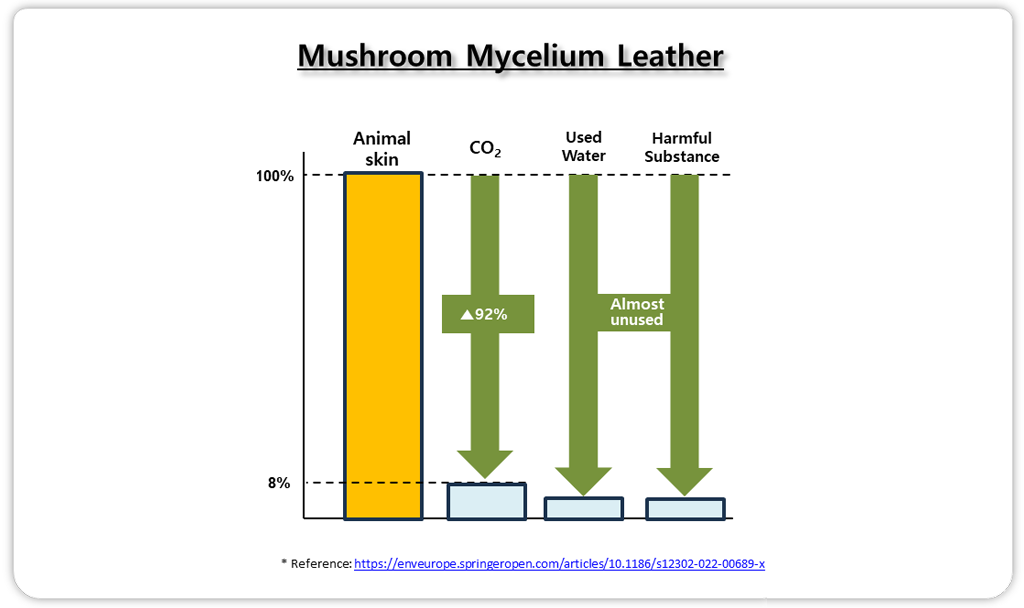 Mushroom Mycelium Leather

Animal skin

$CO_2$

Used Water

Harmful Substance

100%

▲92%

Almost unused

8%

* Reference: https://enveurope.springeropen.com/articles/10.1186/s12302-022-00689-x